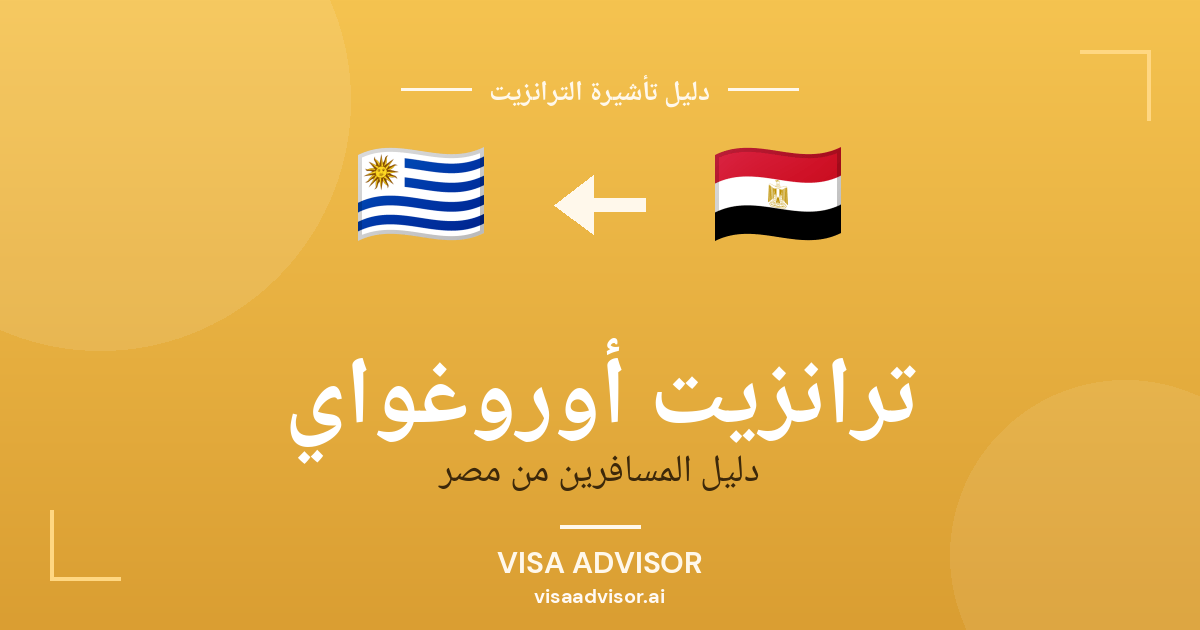 دليل تأشيرة الترانزيت

ترانزيت أوروغواي

دليل المسافرين من مصر

VISA ADVISOR

visaadvisor.ai